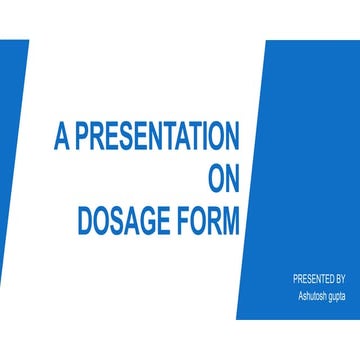 A PRESENTATION
ON
DOSAGE FORM

PRESENTED BY
Ashutosh gupta